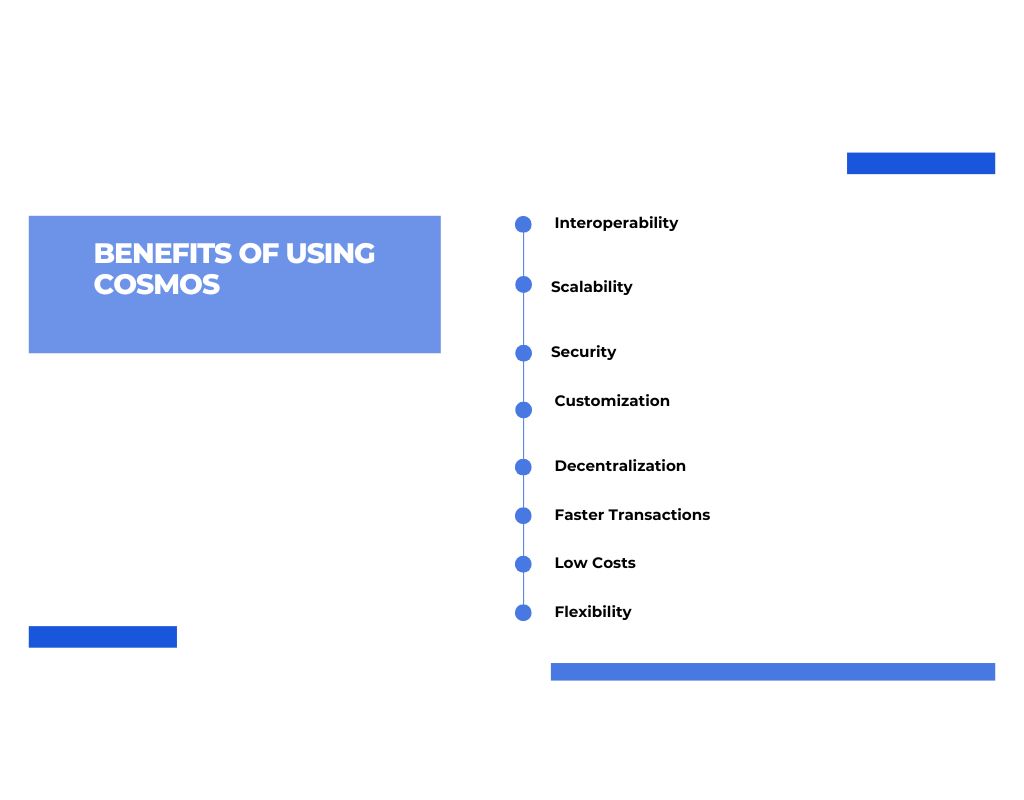 BENEFITS OF USING COSMOS

Interoperability

Scalability

Security

Customization

Decentralization

Faster Transactions

Low Costs

Flexibility